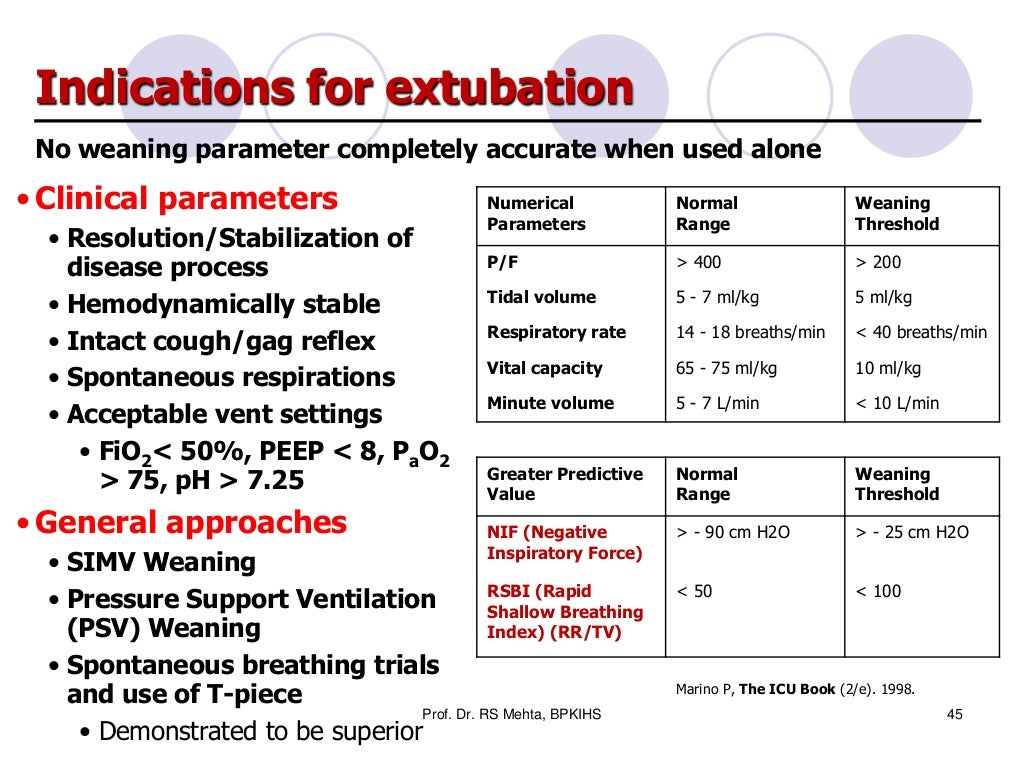 Indications for extubation

No weaning parameter completely accurate when used alone

• Clinical parameters
  • Resolution/Stabilization of disease process
  • Hemodynamically stable
  • Intact cough/gag reflex
  • Spontaneous respirations
  • Acceptable vent settings
    • $FiO_2$< 50%, PEEP < 8, $P_aO_2$ > 75, pH > 7.25
• General approaches
  • SIMV Weaning
  • Pressure Support Ventilation (PSV) Weaning
  • Spontaneous breathing trials and use of T-piece
    • Demonstrated to be superior

| Numerical Parameters | Normal Range | Weaning Threshold |
|---|---|---|
| P/F | > 400 | > 200 |
| Tidal volume | 5 - 7 ml/kg | 5 ml/kg |
| Respiratory rate | 14 - 18 breaths/min | < 40 breaths/min |
| Vital capacity | 65 - 75 ml/kg | 10 ml/kg |
| Minute volume | 5 - 7 L/min | < 10 L/min |

| Greater Predictive Value | Normal Range | Weaning Threshold |
|---|---|---|
| NIF (Negative Inspiratory Force) | > - 90 cm H2O | > - 25 cm H2O |
| RSBI (Rapid Shallow Breathing Index) (RR/TV) | < 50 | < 100 |

Marino P, The ICU Book (2/e). 1998.

Prof. Dr. RS Mehta, BPKIHS

45